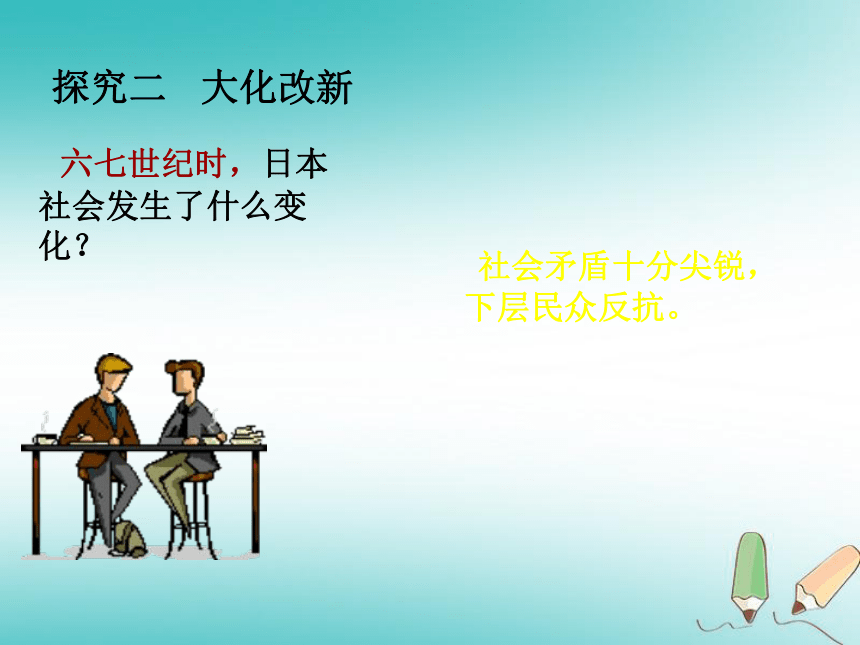 探究二　大化改新

六七世纪时，日本社会发生了什么变化？

社会矛盾十分尖锐，下层民众反抗。